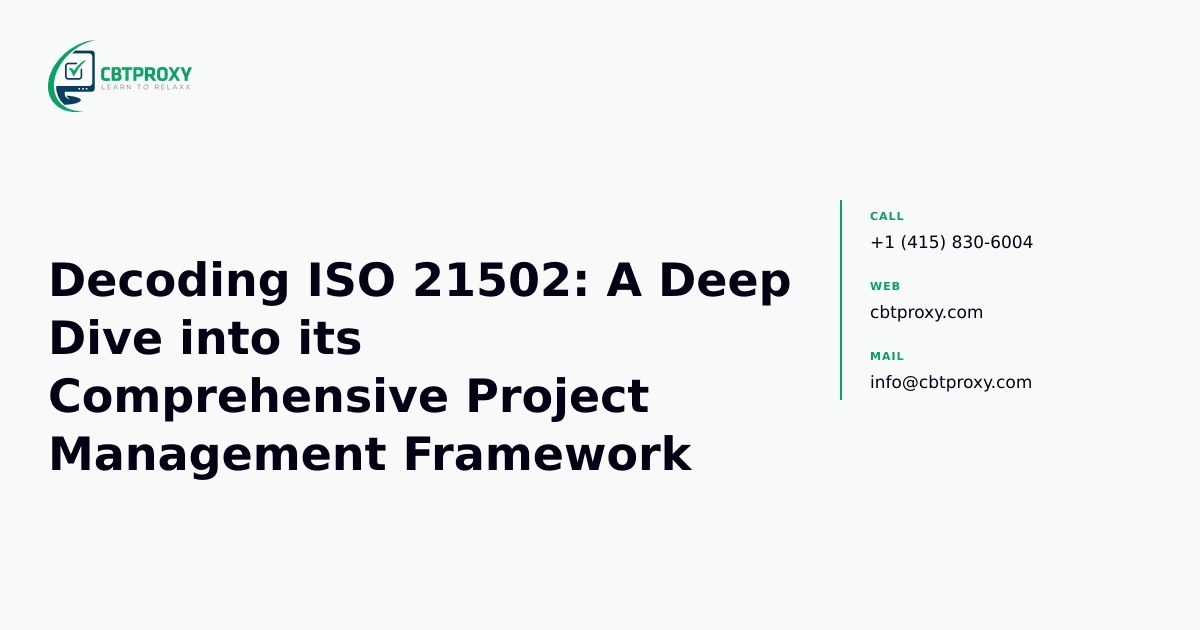 CBTPROXY
LEARN TO RELAXX

Decoding ISO 21502: A Deep Dive into its Comprehensive Project Management Framework

CALL
+1 (415) 830-6004

WEB
cbtproxy.com

MAIL
info@cbtproxy.com